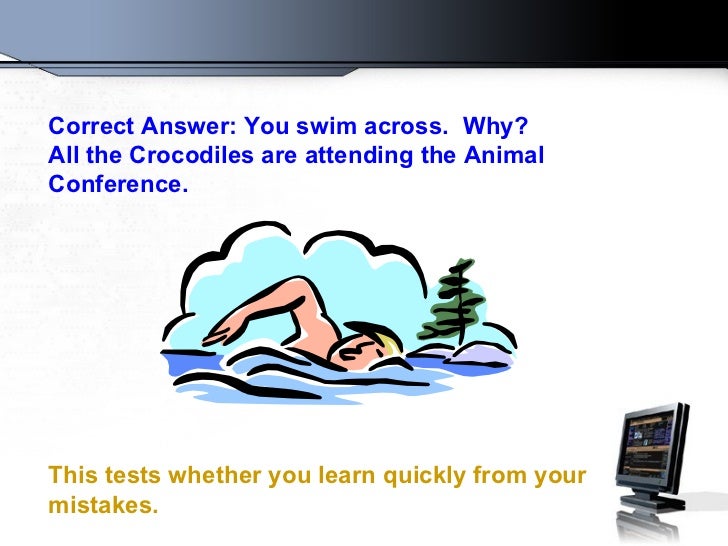 Correct Answer: You swim across. Why? All the Crocodiles are attending the Animal Conference.

This tests whether you learn quickly from your mistakes.